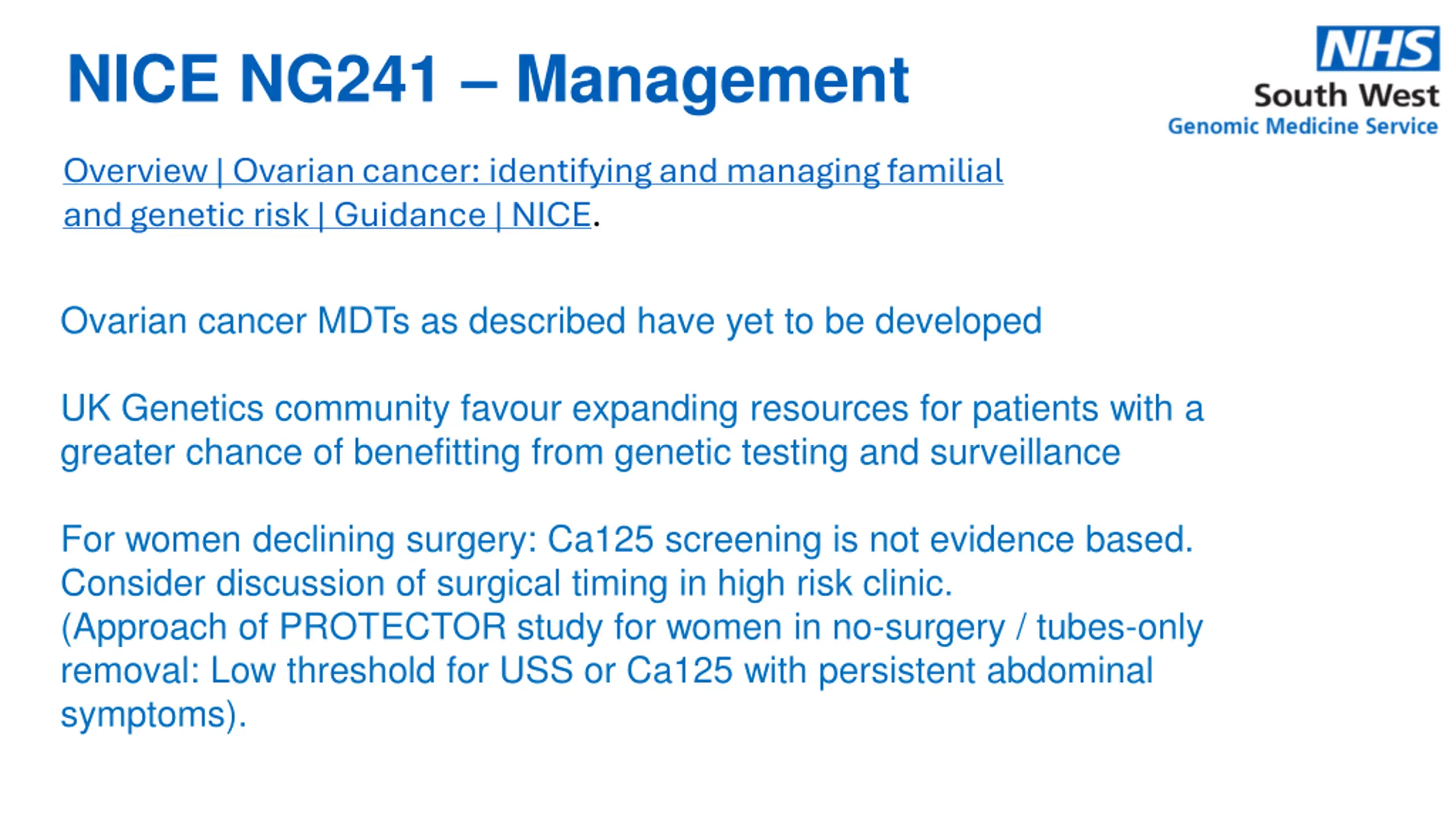 NICE NG241 – Management

NHS
South West
Genomic Medicine Service

Overview | Ovarian cancer: identifying and managing familial and genetic risk | Guidance | NICE.

Ovarian cancer MDTs as described have yet to be developed

UK Genetics community favour expanding resources for patients with a greater chance of benefitting from genetic testing and surveillance

For women declining surgery: Ca125 screening is not evidence based. Consider discussion of surgical timing in high risk clinic.
(Approach of PROTECTOR study for women in no-surgery / tubes-only removal: Low threshold for USS or Ca125 with persistent abdominal symptoms).